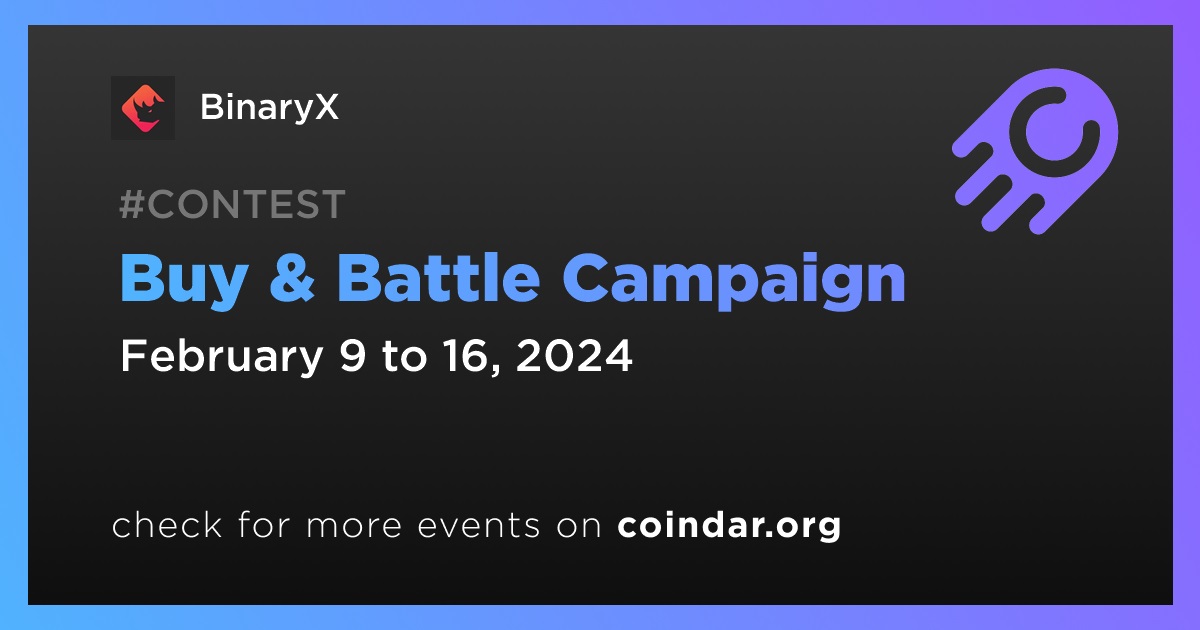 BinaryX

#CONTEST

Buy & Battle Campaign

February 9 to 16, 2024

check for more events on coindar.org